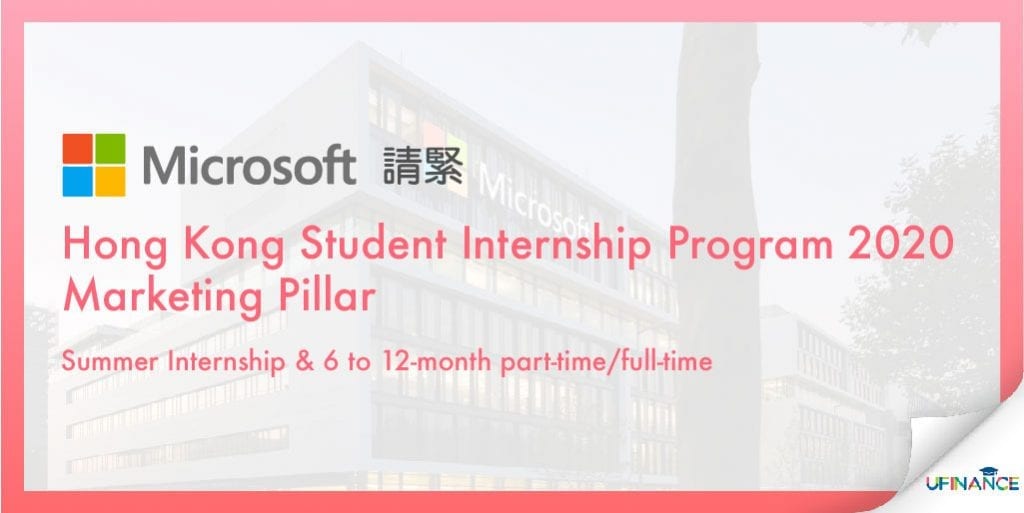 Microsoft 請緊

Microsoft

Hong Kong Student Internship Program 2020 Marketing Pillar

Summer Internship & 6 to 12-month part-time/full-time

UFINANCE